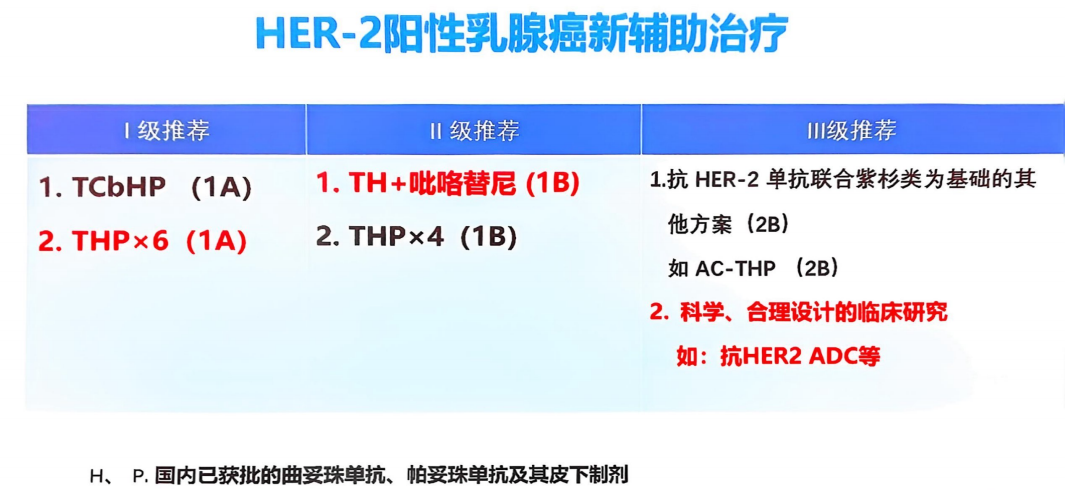 HER-2阳性乳腺癌新辅助治疗

| I 级推荐 | II 级推荐 | III级推荐 |
|---|---|---|
| 1. TCbHP （1A）<br>2. THP×6（1A） | 1. TH+吡咯替尼 (1B)<br>2. THP×4（1B） | 1.抗 HER-2 单抗联合紫杉类为基础的其他方案（2B）<br>如 AC-THP （2B）<br>2. 科学、合理设计的临床研究<br>如：抗HER2 ADC等 |

H、 P. 国内已获批的曲妥珠单抗、帕妥珠单抗及其皮下制剂